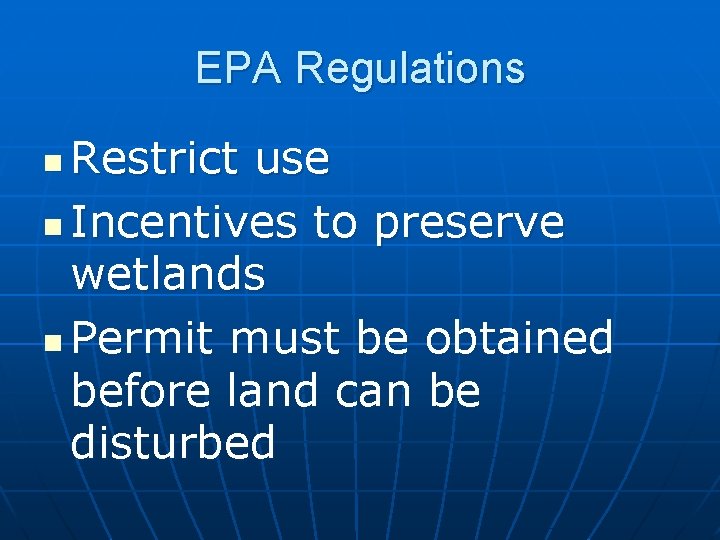 EPA Regulations

- Restrict use
- Incentives to preserve wetlands
- Permit must be obtained before land can be disturbed